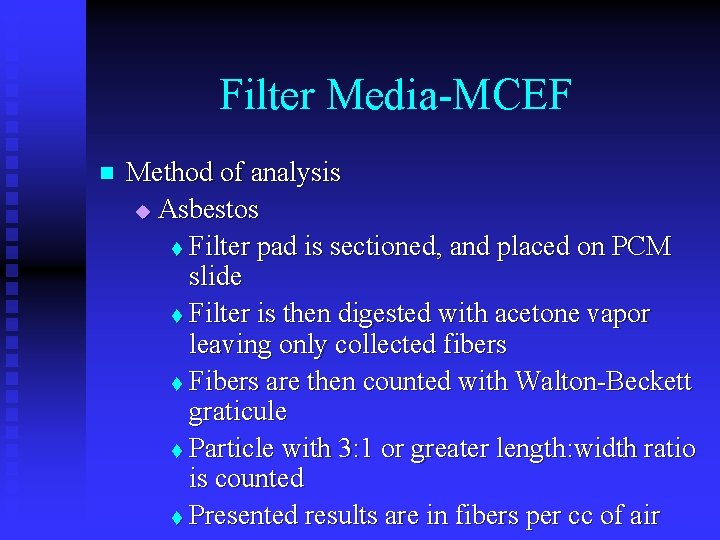 Filter Media-MCEF

Method of analysis

Asbestos

Filter pad is sectioned, and placed on PCM slide

Filter is then digested with acetone vapor leaving only collected fibers

Fibers are then counted with Walton-Beckett graticule

Particle with 3:1 or greater length:width ratio is counted

Presented results are in fibers per cc of air